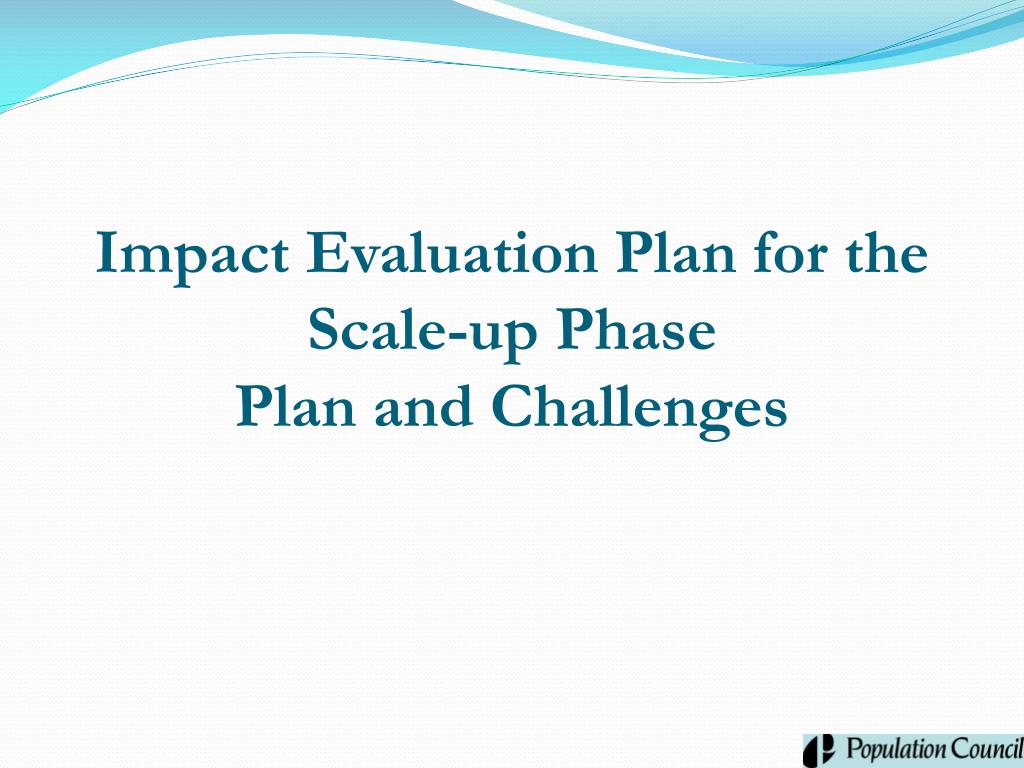 Impact Evaluation Plan for the Scale-up Phase
Plan and Challenges

Population Council